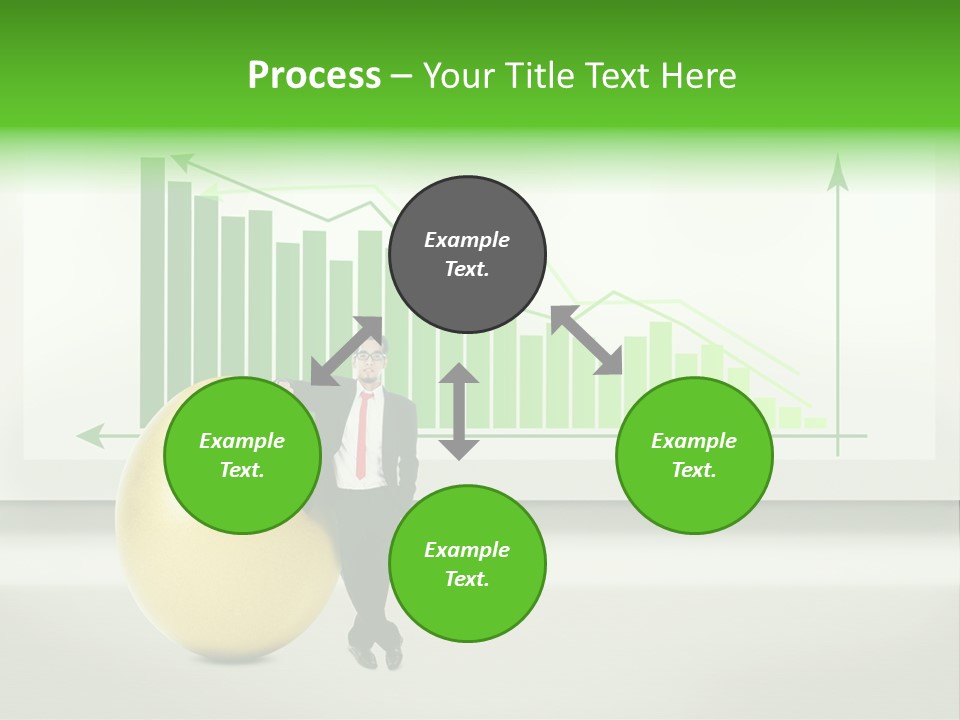 Process – Your Title Text Here

Example Text.

Example Text.

Example Text.

Example Text.